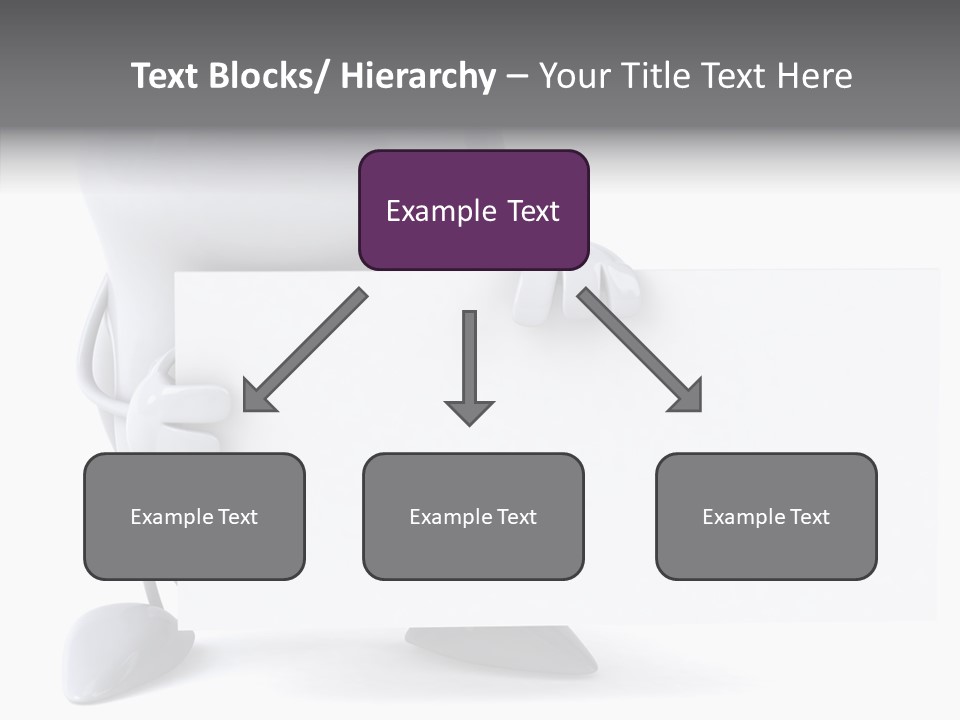 Text Blocks/ Hierarchy – Your Title Text Here

Example Text

Example Text

Example Text

Example Text